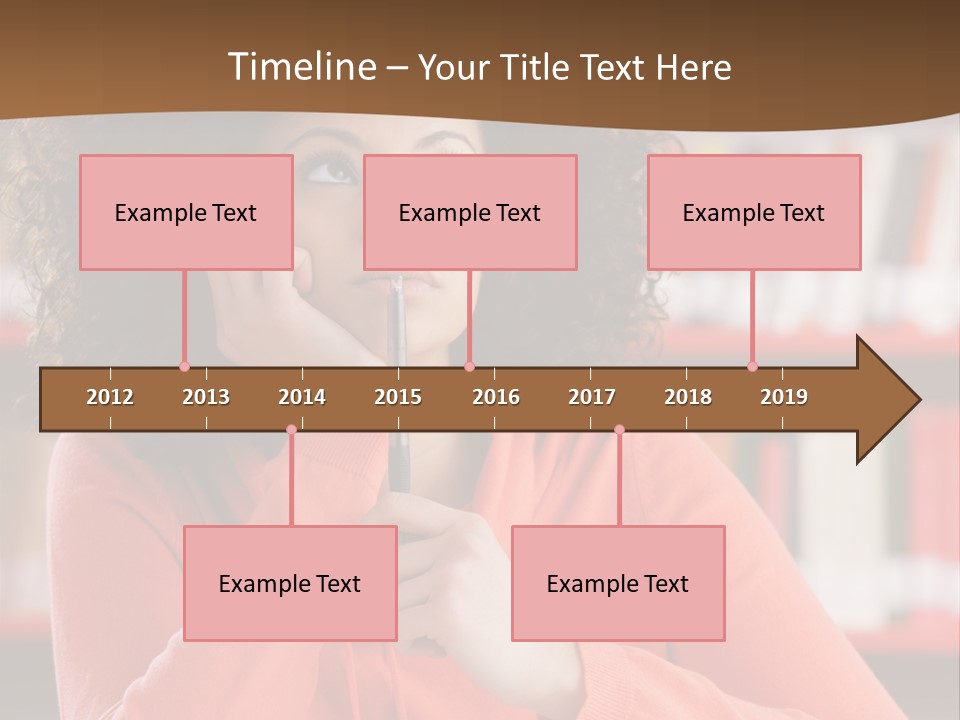 Timeline – Your Title Text Here

Example Text

Example Text

Example Text

2012 2013 2014 2015 2016 2017 2018 2019

Example Text

Example Text